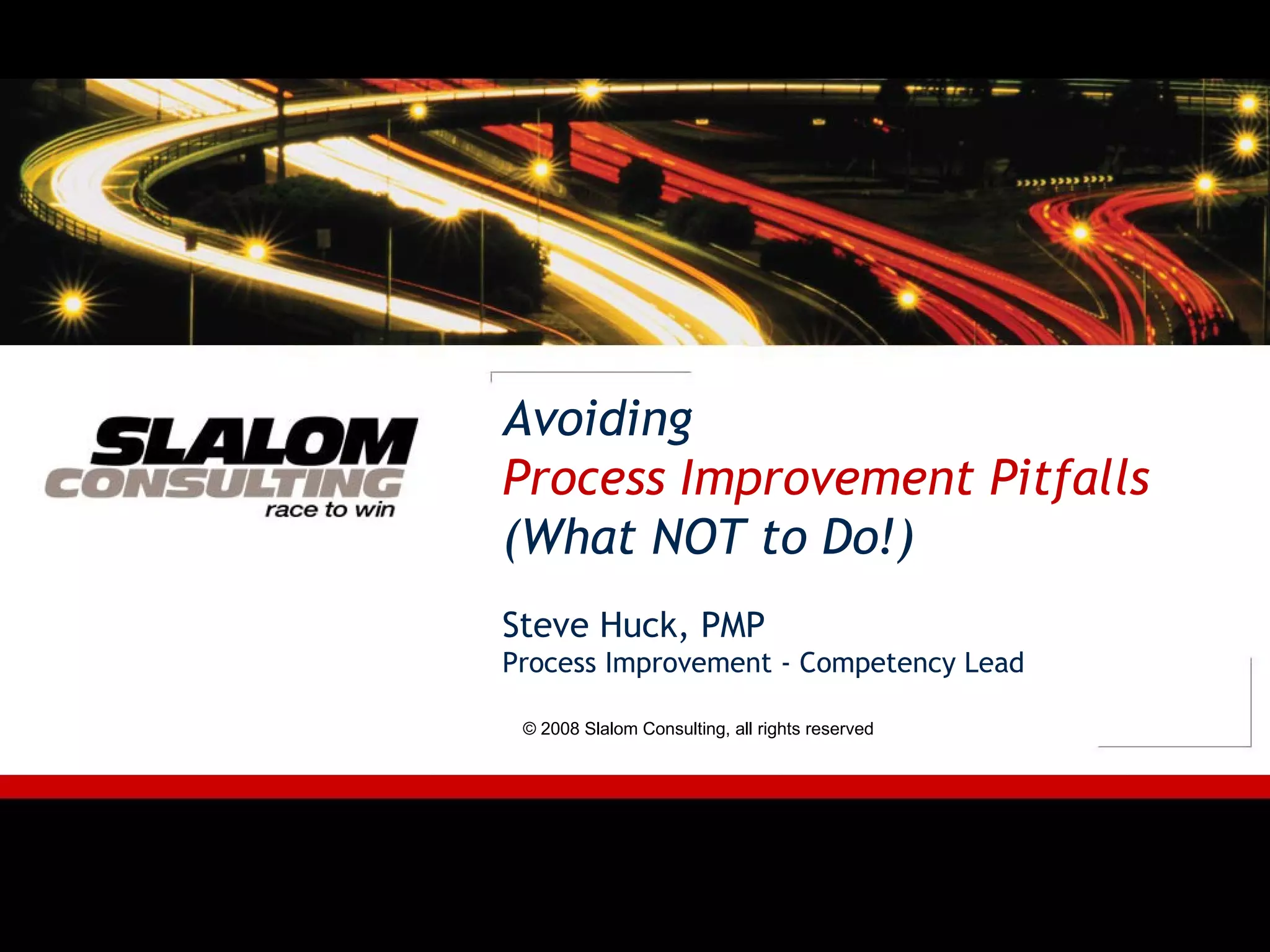 SLALOM
CONSULTING
race to win

Avoiding
Process Improvement Pitfalls
(What NOT to Do!)

Steve Huck, PMP
Process Improvement - Competency Lead

© 2008 Slalom Consulting, all rights reserved